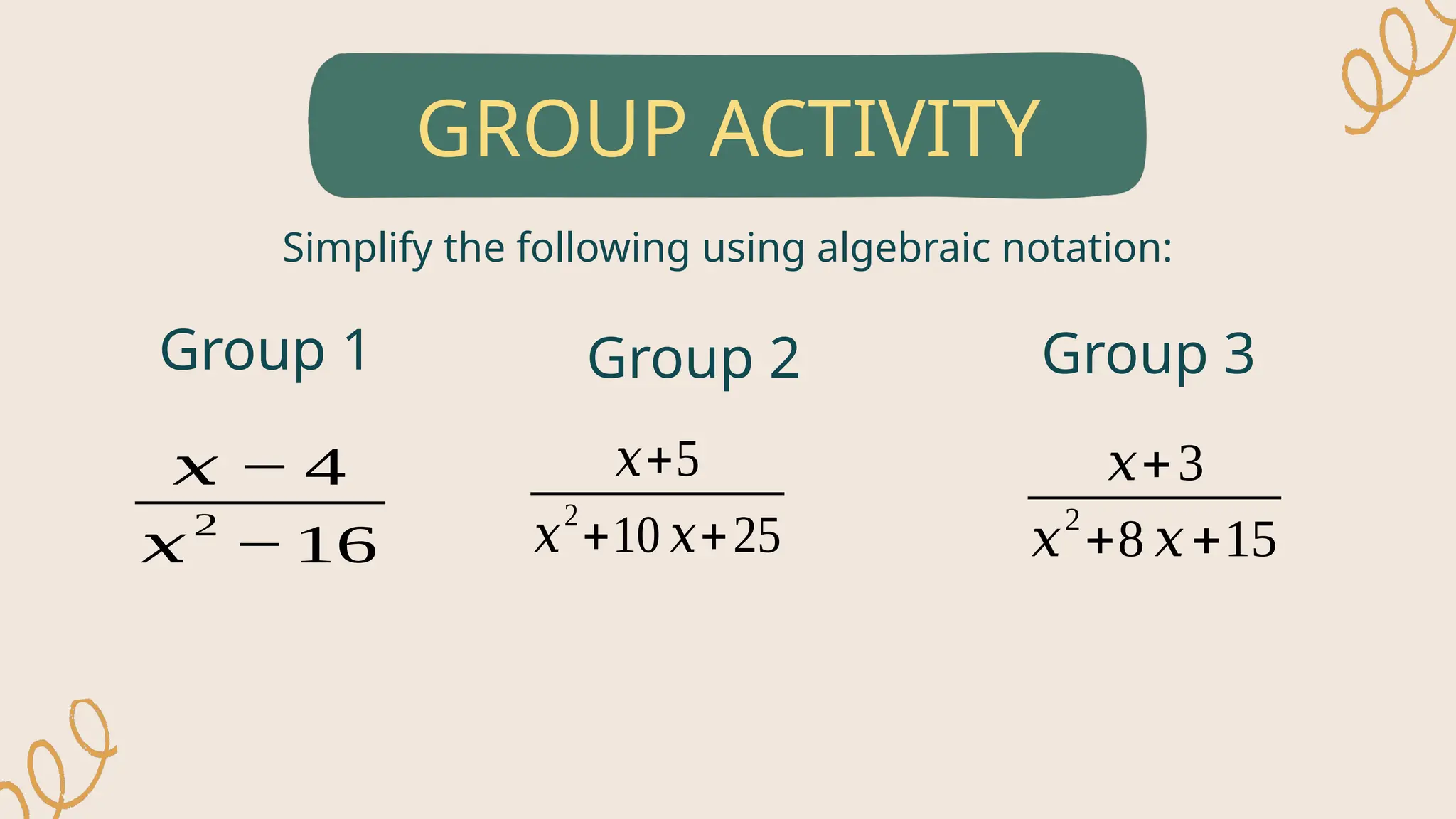 GROUP ACTIVITY

Simplify the following using algebraic notation:

Group 1

$\frac{x-4}{x^2-16}$

Group 2

$\frac{x+5}{x^2+10x+25}$

Group 3

$\frac{x+3}{x^2+8x+15}$